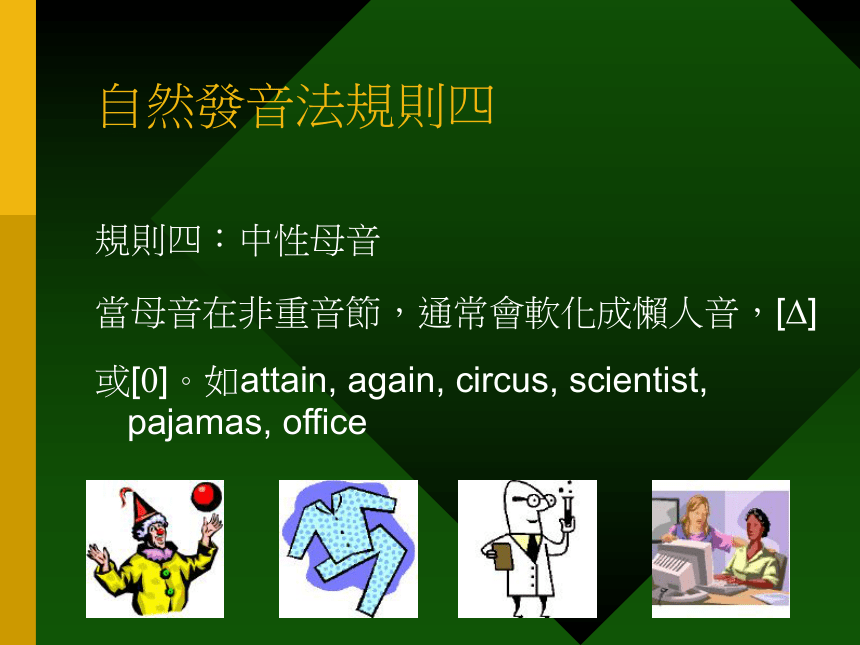 自然發音法規則四

規則四：中性母音

當母音在非重音節，通常會軟化成懶人音，[Δ]

或[0]。如attain, again, circus, scientist, pajamas, office